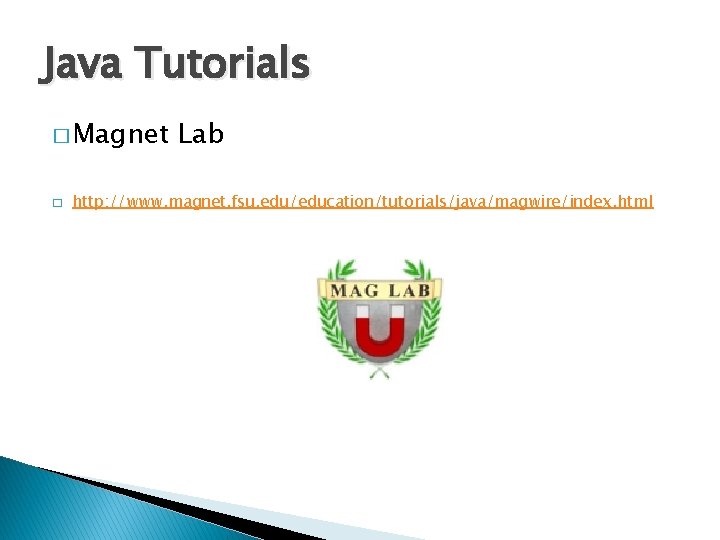 Java Tutorials

□ Magnet Lab

□ http://www.magnet.fsu.edu/education/tutorials/java/magwire/index.html

MAG LAB